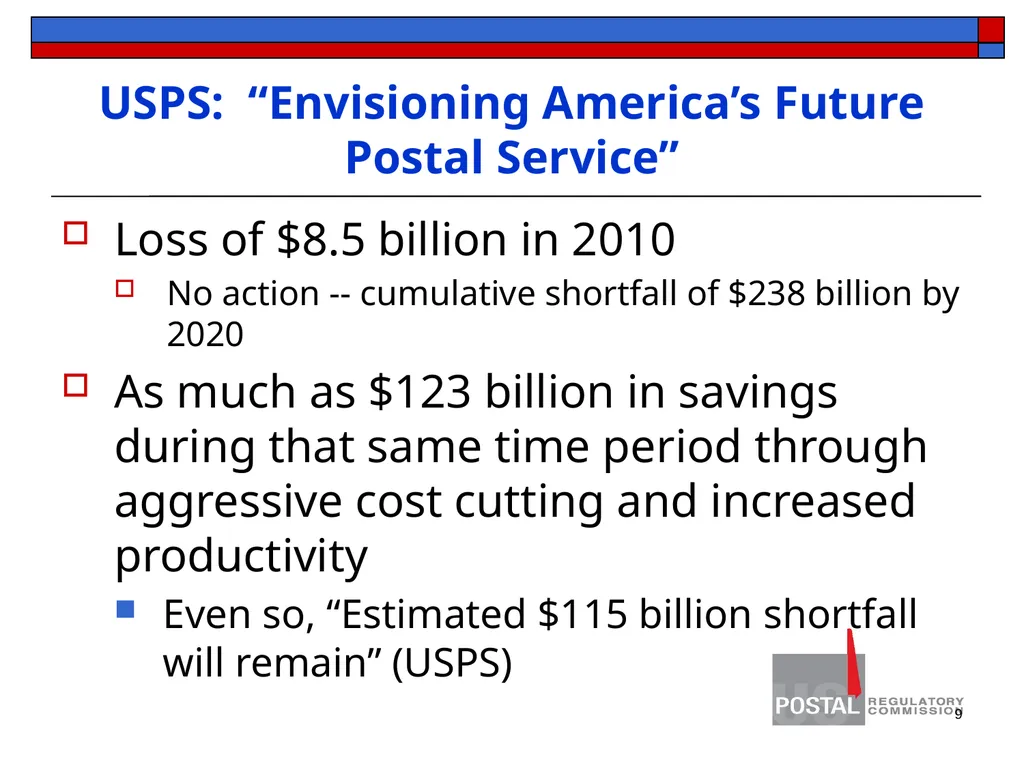 USPS: “Envisioning America’s Future Postal Service”

Loss of \$8.5 billion in 2010

No action -- cumulative shortfall of \$238 billion by 2020

As much as \$123 billion in savings during that same time period through aggressive cost cutting and increased productivity

Even so, “Estimated \$115 billion shortfall will remain” (USPS)

POSTAL REGULATORY COMMISSION

9